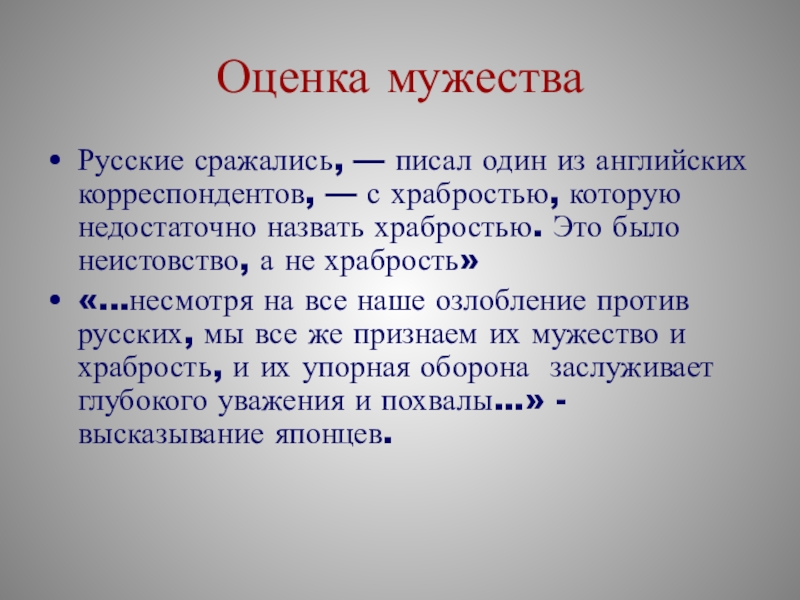 Оценка мужества

• Русские сражались, — писал один из английских корреспондентов, — с храбростью, которую недостаточно назвать храбростью. Это было неистовство, а не храбрость»

• «…несмотря на все наше озлобление против русских, мы все же признаем их мужество и храбрость, и их упорная оборона заслуживает глубокого уважения и похвалы…» - высказывание японцев.